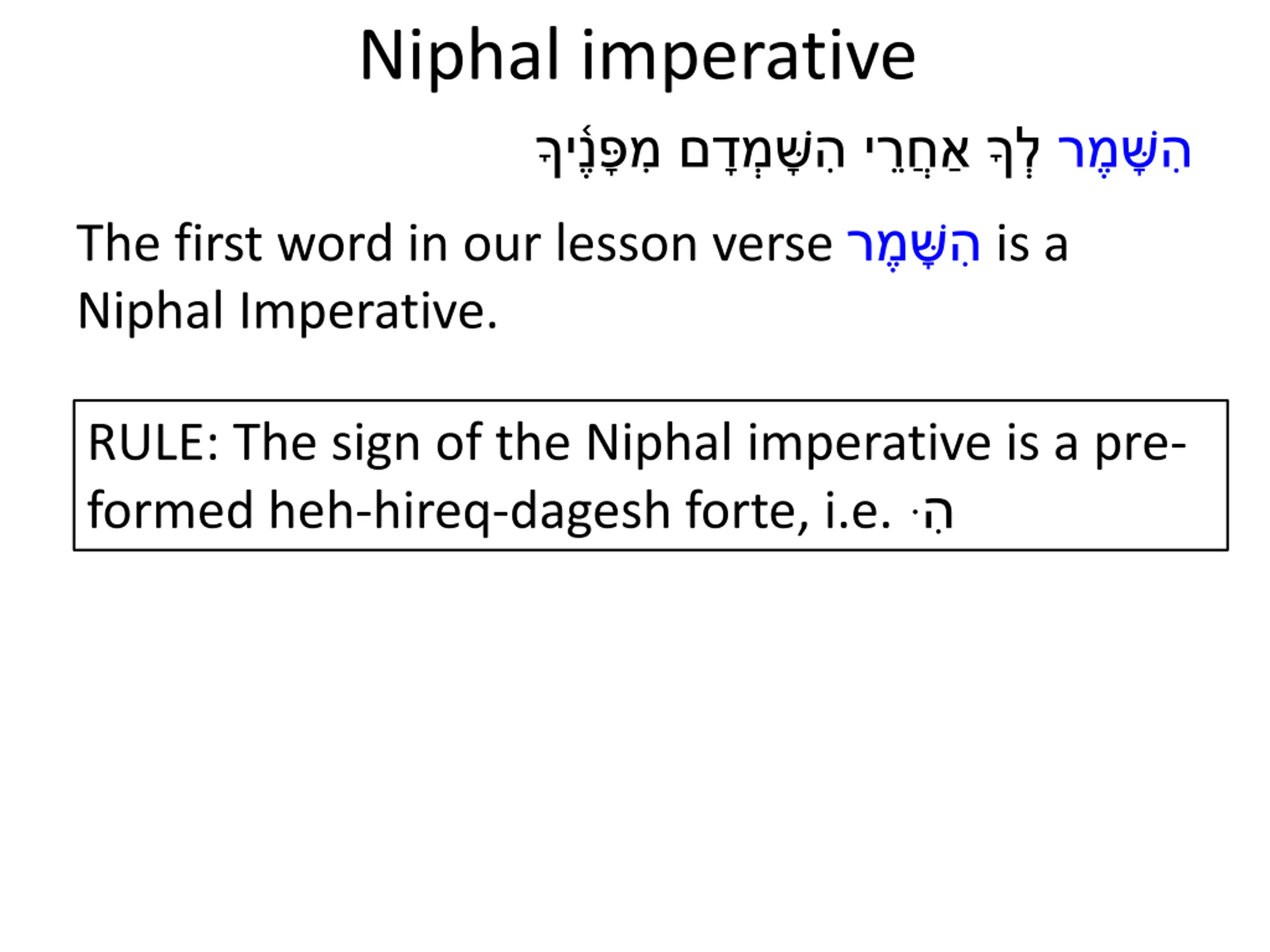 Niphal imperative

הִשָּׁמֶר לְךָ אַחֲרֵי הִשָּׁמְדָם מִפָּנֶיךָ

The first word in our lesson verse הִשָּׁמֶר is a Niphal Imperative.

RULE: The sign of the Niphal imperative is a pre-formed heh-hireq-dagesh forte, i.e. הִ·